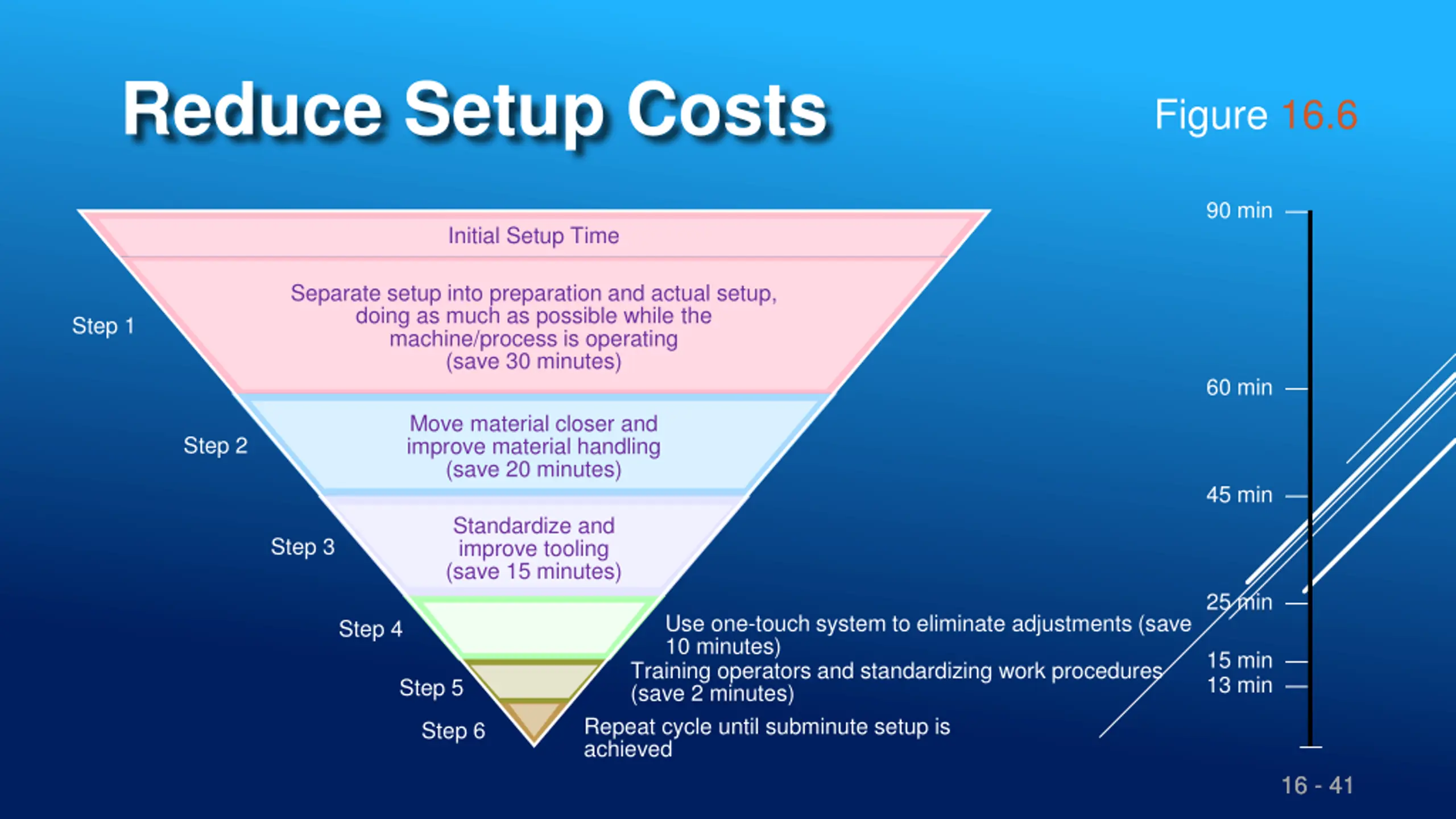 Reduce Setup Costs

Figure 16.6

Initial Setup Time

Step 1

Separate setup into preparation and actual setup, doing as much as possible while the machine/process is operating (save 30 minutes)

Step 2

Move material closer and improve material handling (save 20 minutes)

Step 3

Standardize and improve tooling (save 15 minutes)

Step 4

Use one-touch system to eliminate adjustments (save 10 minutes)

Step 5

Training operators and standardizing work procedures (save 2 minutes)

Step 6

Repeat cycle until subminute setup is achieved

90 min

60 min

45 min

25 min

15 min

13 min

16 - 41